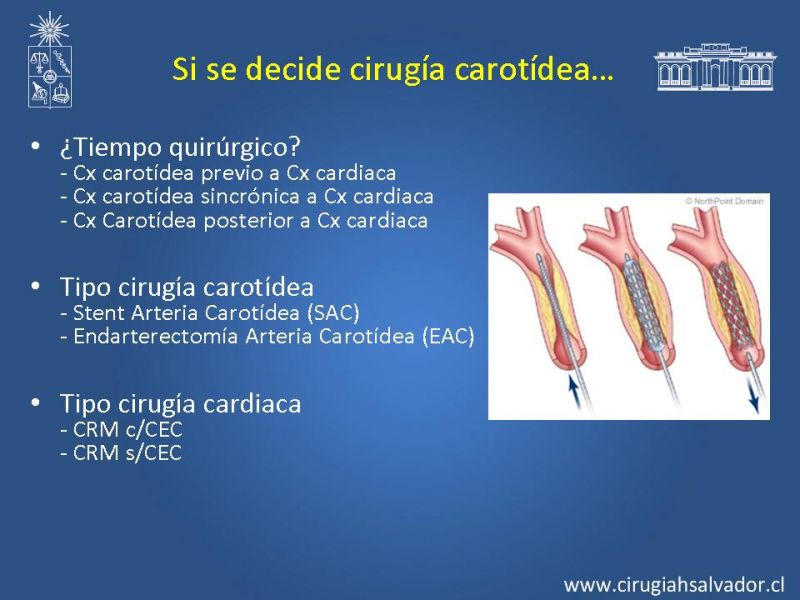 Si se decide cirugía carotídea…

• ¿Tiempo quirúrgico?
- Cx carotídea previo a Cx cardiaca
- Cx carotídea sincrónica a Cx cardiaca
- Cx Carotídea posterior a Cx cardiaca

• Tipo cirugía carotídea
- Stent Arteria Carotídea (SAC)
- Endarterectomía Arteria Carotídea (EAC)

• Tipo cirugía cardiaca
- CRM c/CEC
- CRM s/CEC

© NorthPoint Domain

www.cirugiahsalvador.cl